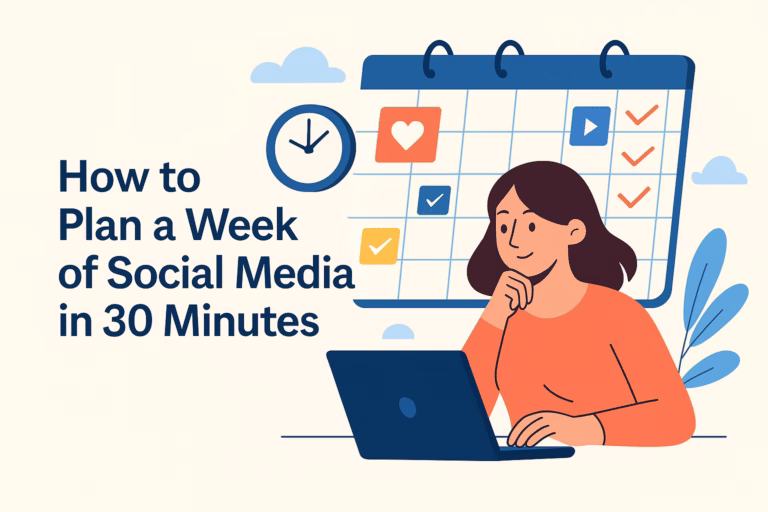 How to Plan a Week of Social Media in 30 Minutes